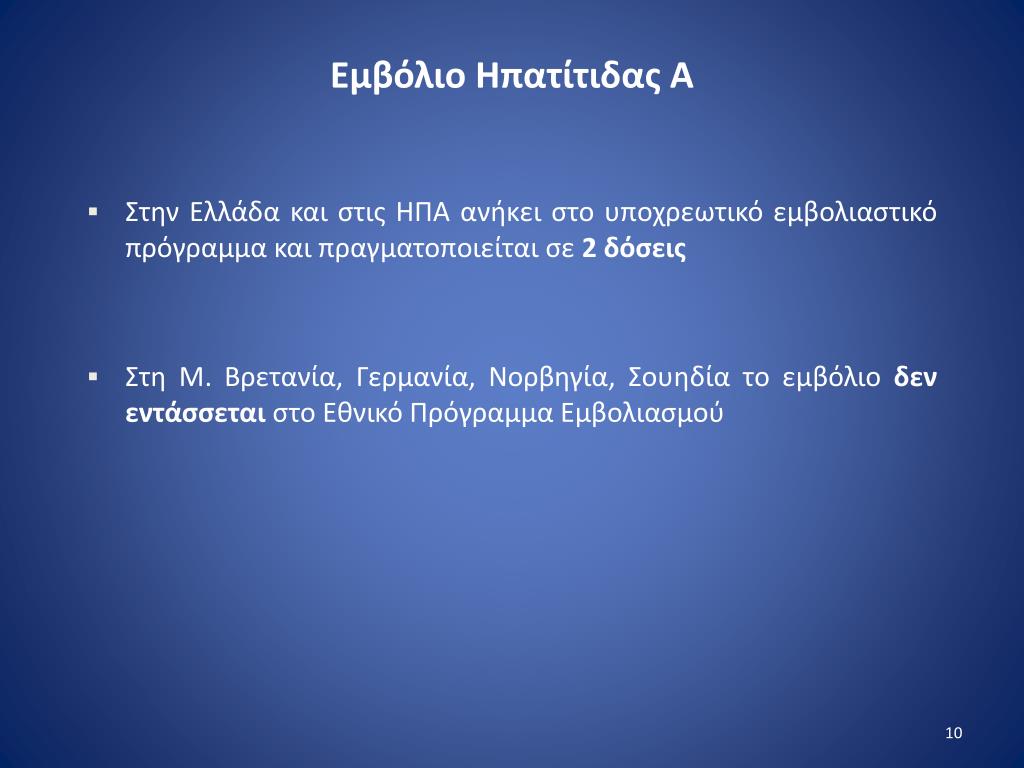 Εμβόλιο Ηπατίτιδας Α

▪ Στην Ελλάδα και στις ΗΠΑ ανήκει στο υποχρεωτικό εμβολιαστικό πρόγραμμα και πραγματοποιείται σε 2 δόσεις

▪ Στη Μ. Βρετανία, Γερμανία, Νορβηγία, Σουηδία το εμβόλιο δεν εντάσσεται στο Εθνικό Πρόγραμμα Εμβολιασμού

10